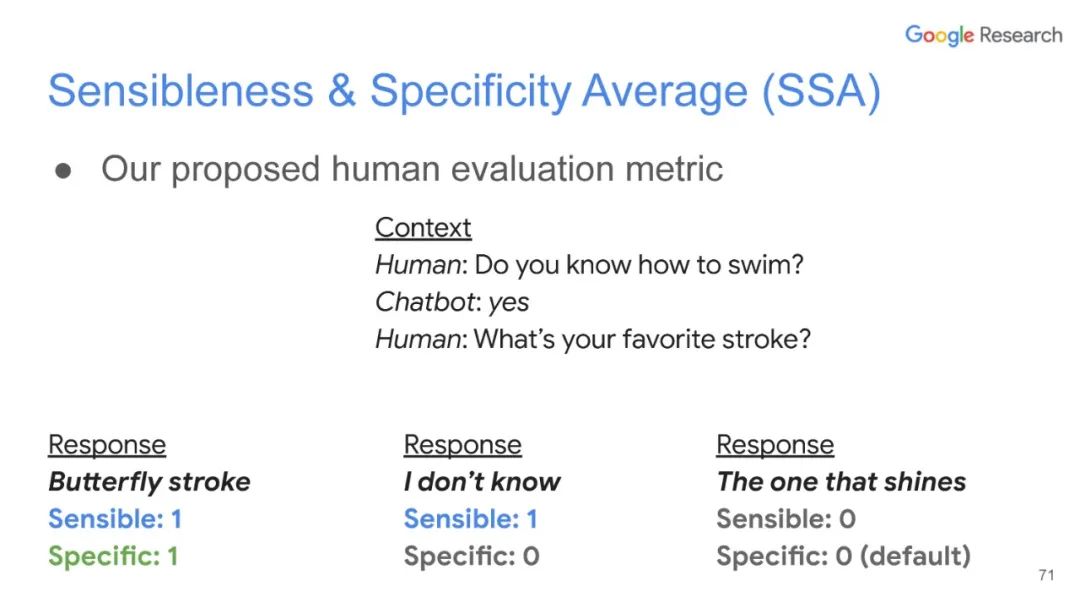 Google Research

Sensibleness & Specificity Average (SSA)

● Our proposed human evaluation metric

Context
Human: Do you know how to swim?
Chatbot: yes
Human: What's your favorite stroke?

Response
Butterfly stroke
Sensible: 1
Specific: 1

Response
I don't know
Sensible: 1
Specific: 0

Response
The one that shines
Sensible: 0
Specific: 0 (default)

71